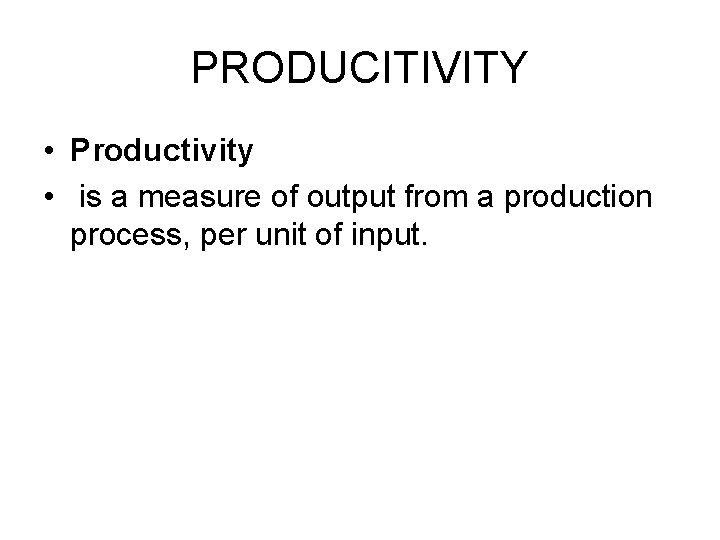 PRODUCITIVITY

• Productivity
• is a measure of output from a production process, per unit of input.